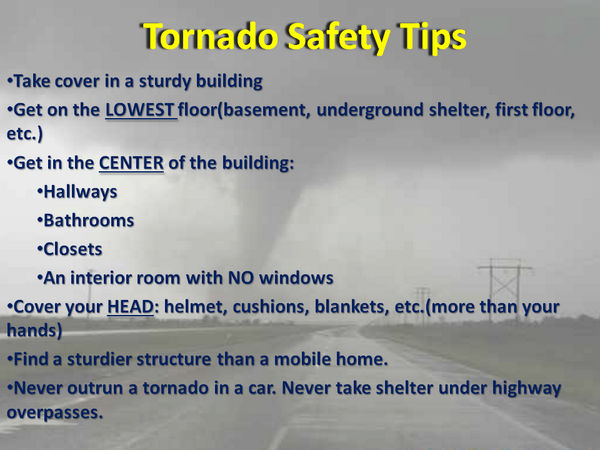 Tornado Safety Tips

•Take cover in a sturdy building

•Get on the LOWEST floor(basement, underground shelter, first floor, etc.)

•Get in the CENTER of the building:

•Hallways

•Bathrooms

•Closets

•An interior room with NO windows

•Cover your HEAD: helmet, cushions, blankets, etc.(more than your hands)

•Find a sturdier structure than a mobile home.

•Never outrun a tornado in a car. Never take shelter under highway overpasses.